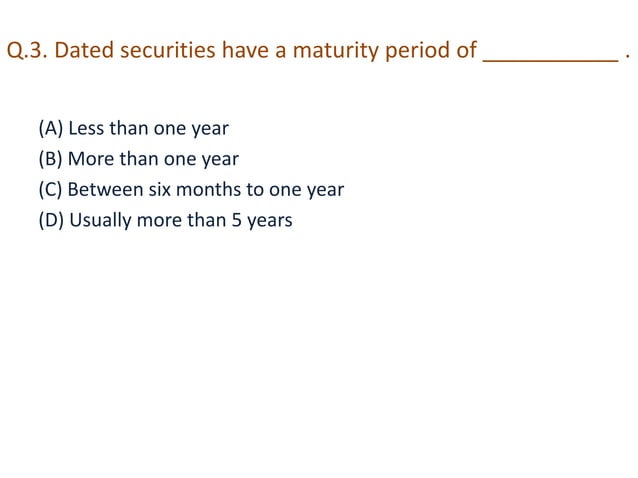 Q.3. Dated securities have a maturity period of ___________ .

(A) Less than one year
(B) More than one year
(C) Between six months to one year
(D) Usually more than 5 years